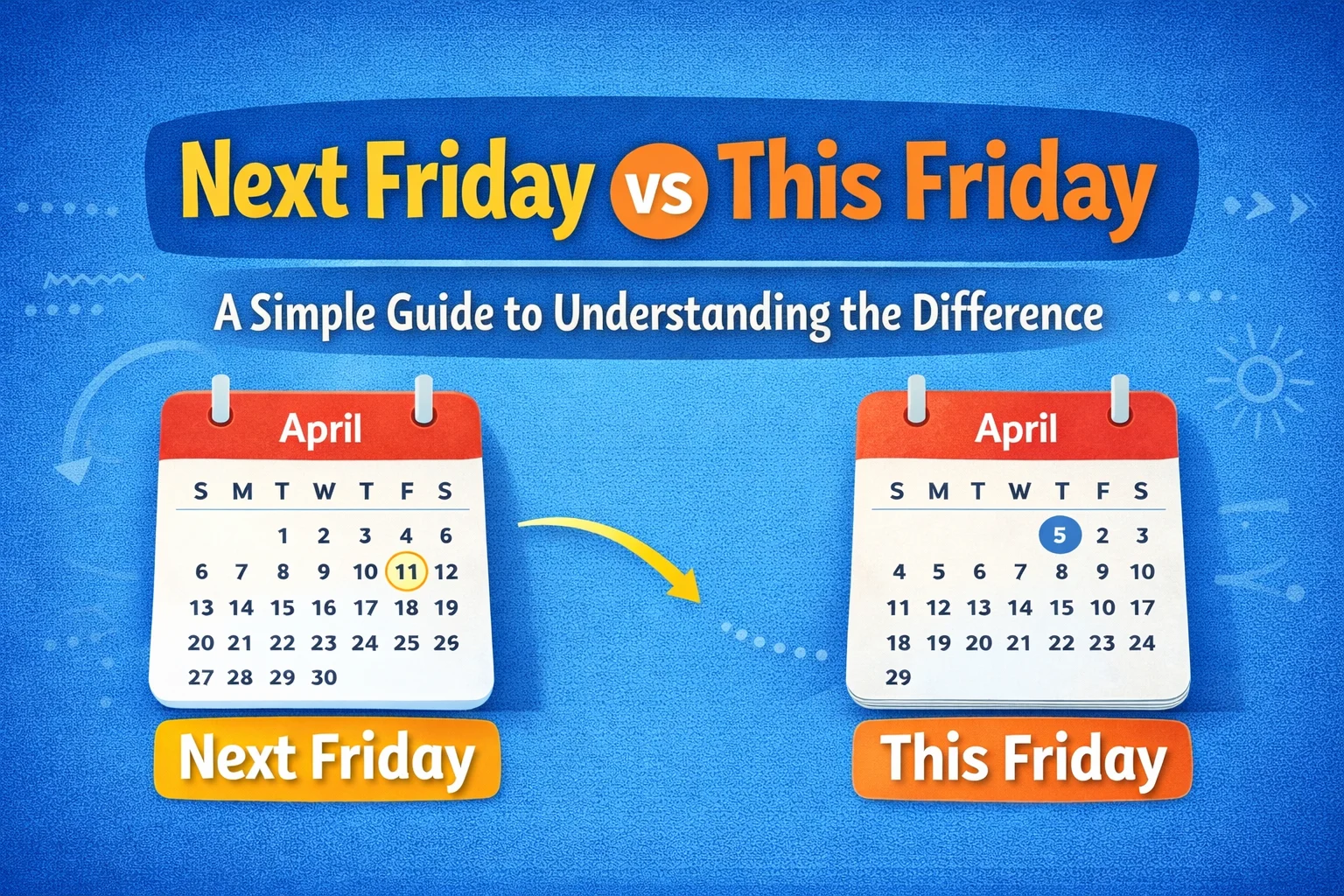 Next Friday vs This Friday

A Simple Guide to Understanding the Difference

April

| S | M | T | W | T | F | S |
|---|---|---|---|---|---|---|
| | | 1 | 2 | 3 | 4 | 6 |
| 6 | 7 | 8 | 9 | 10 | 11 | 12 |
| 13 | 14 | 15 | 16 | 17 | 18 | 19 |
| 20 | 21 | 22 | 23 | 24 | 25 | 25 |
| 27 | 28 | 29 | 30 | | | |

Next Friday

April

| S | M | T | W | T | F | S |
|---|---|---|---|---|---|---|
| | | | | 5 | 2 | 3 |
| 4 | 5 | 6 | 7 | 8 | 9 | 10 |
| 11 | 12 | 13 | 14 | 15 | 10 | 17 |
| 18 | 19 | 20 | 21 | 22 | 23 | 24 |
| 29 | | | | | | |

This Friday